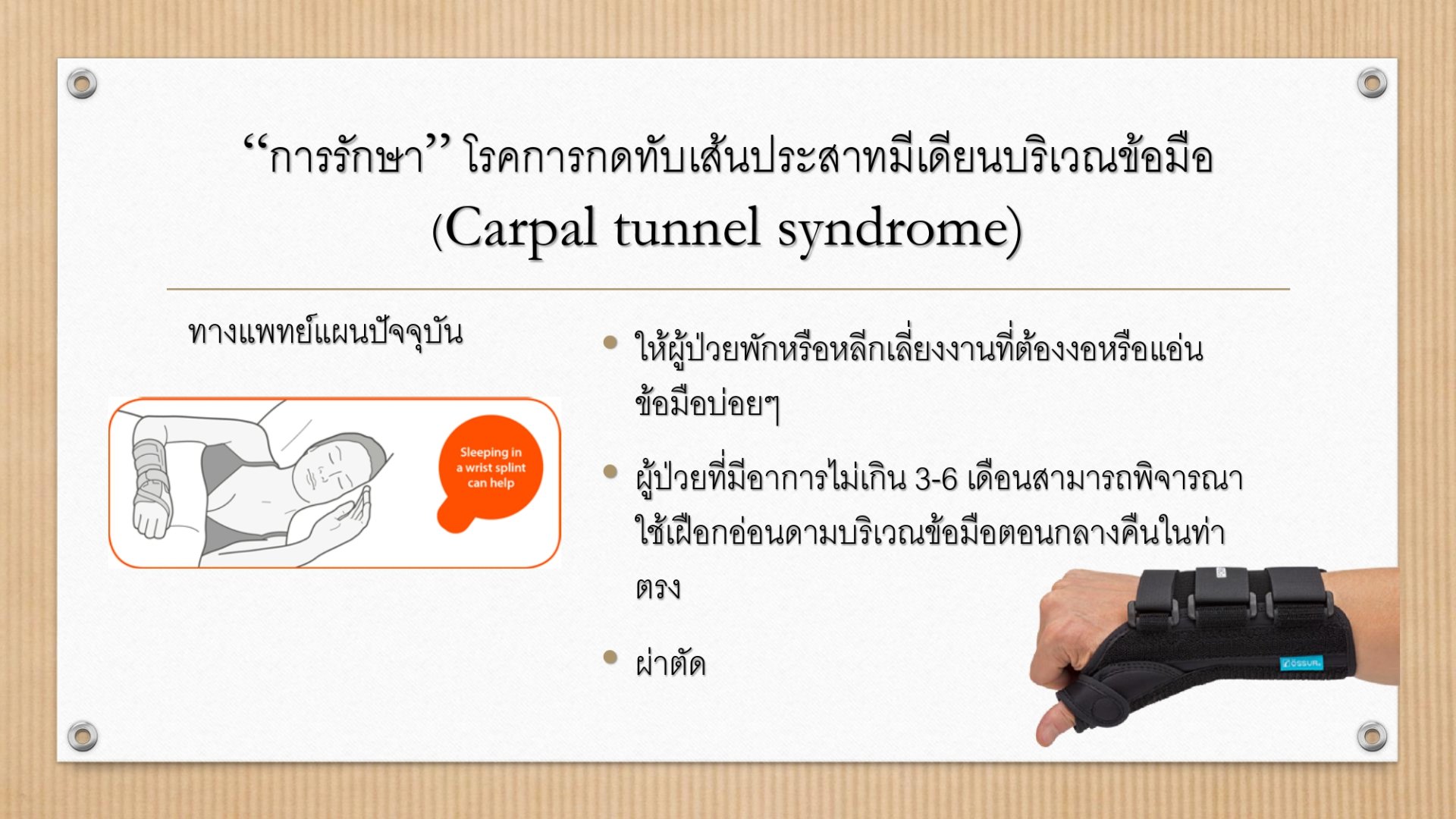 “การรักษา” โรคการกดทับเส้นประสาทมีเดียนบริเวณข้อมือ (Carpal tunnel syndrome)

ทางแพทย์แผนปัจจุบัน

Sleeping in a wrist splint can help

• ให้ผู้ป่วยพักหรือหลีกเลี่ยงงานที่ต้องงอหรือแอ่นข้อมือบ่อยๆ

• ผู้ป่วยที่มีอาการไม่เกิน 3-6 เดือนสามารถพิจารณาใช้เฝือกอ่อนดามบริเวณข้อมือตอนกลางคืนในท่าตรง

• ผ่าตัด

ÖSSUR